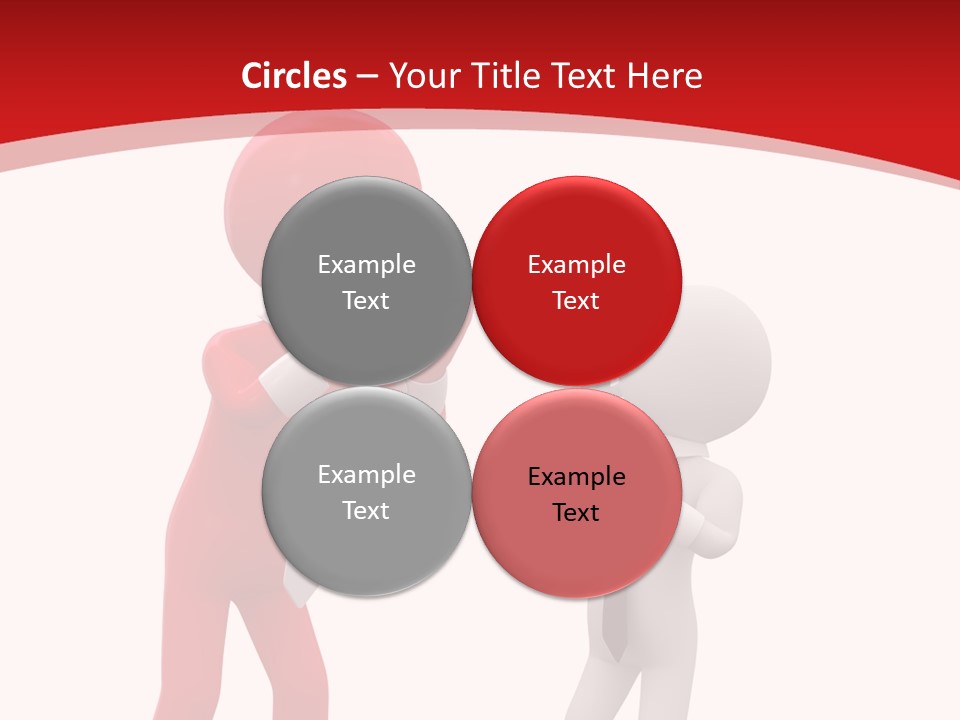 Circles – Your Title Text Here

Example Text

Example Text

Example Text

Example Text